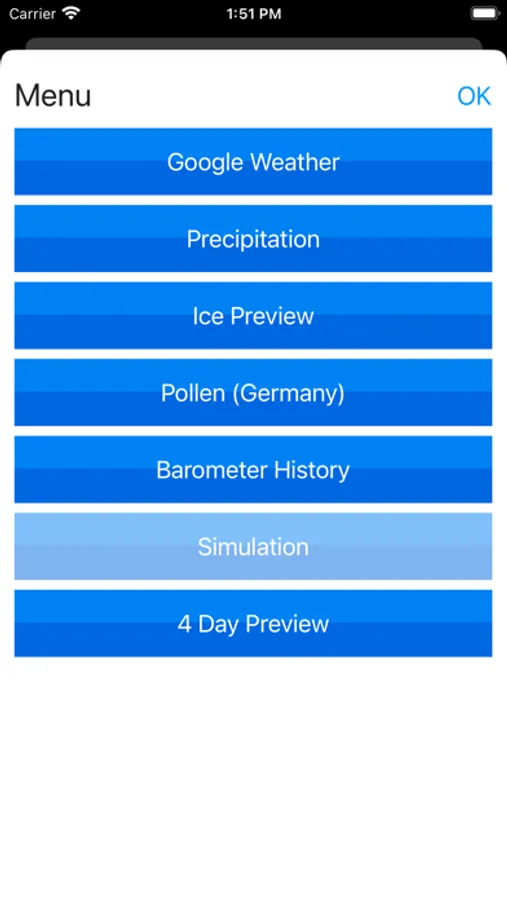 Carrier 1:51 PM

Menu OK

Google Weather

Precipitation

Ice Preview

Pollen (Germany)

Barometer History

Simulation

4 Day Preview